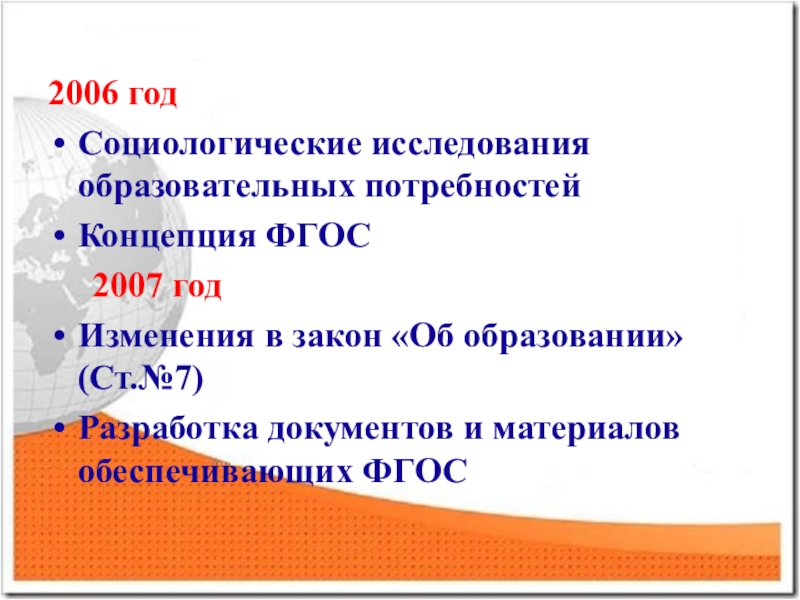 2006 год

• Социологические исследования образовательных потребностей

• Концепция ФГОС

2007 год

• Изменения в закон «Об образовании» (Ст.№7)

• Разработка документов и материалов обеспечивающих ФГОС